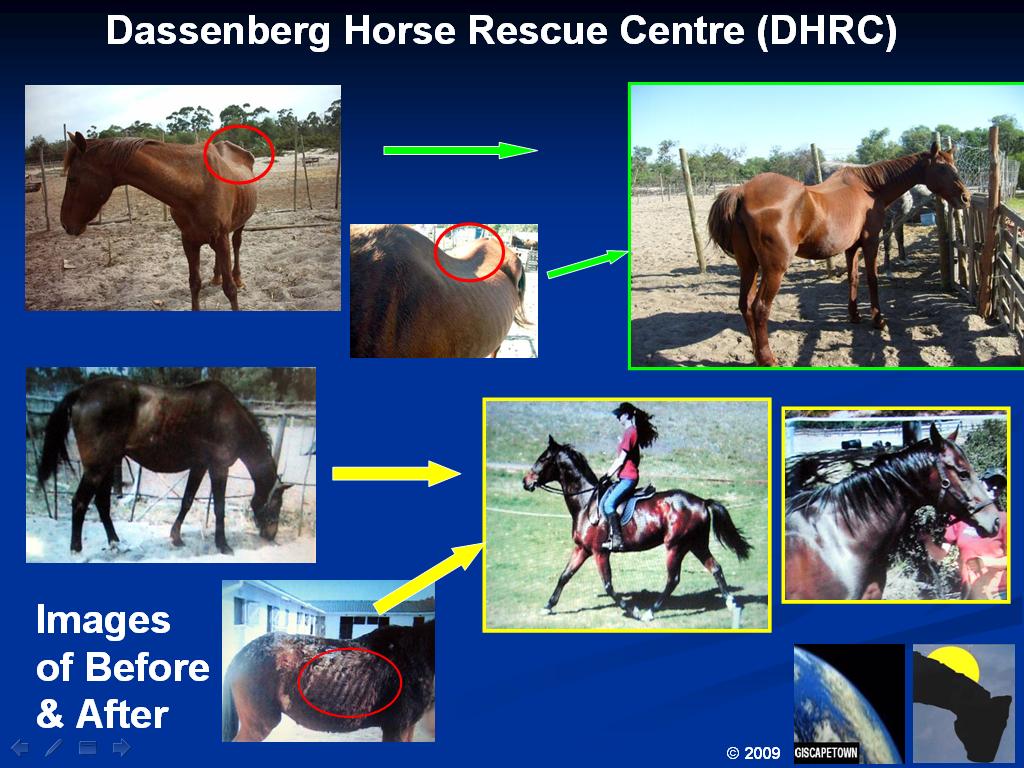 Dassenberg Horse Rescue Centre (DHRC)

Images of Before & After

© 2009

GISCAPETOWN